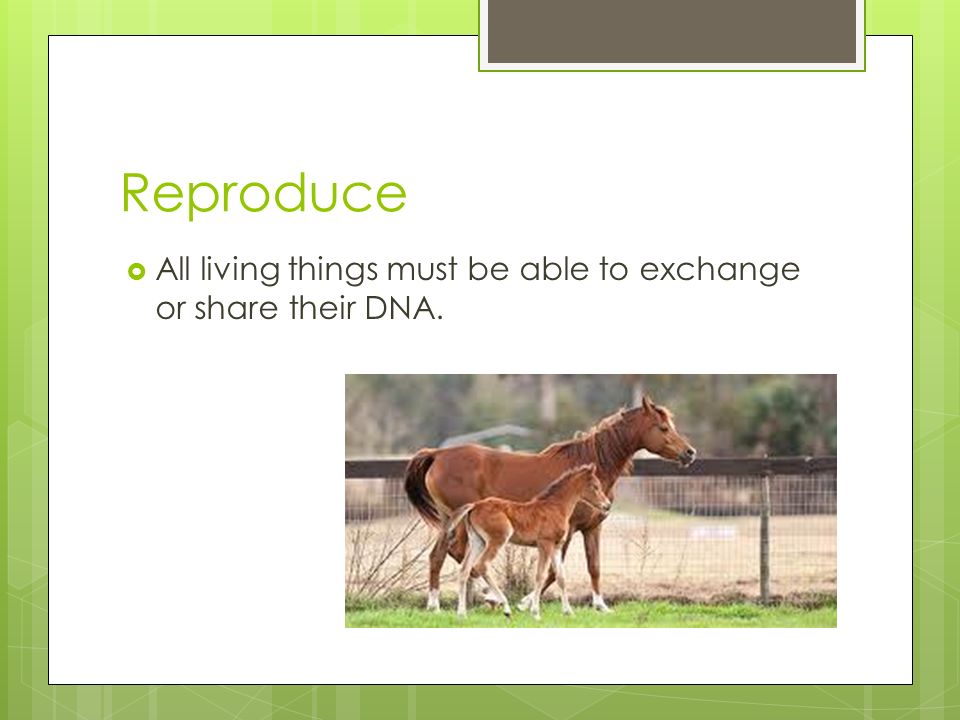 Reproduce

All living things must be able to exchange or share their DNA.